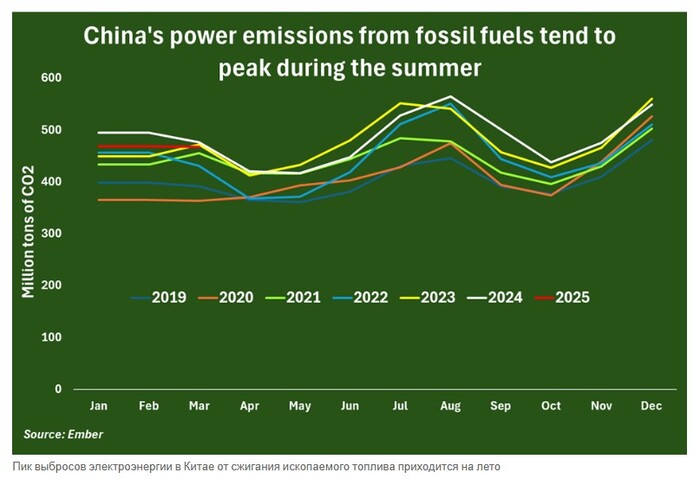 China's power emissions from fossil fuels tend to peak during the summer

Million tons of CO2

600
500
400
300
200
100
0

2019 2020 2021 2022 2023 2024 2025

Jan Feb Mar Apr May Jun Jul Aug Sep Oct Nov Dec

Source: Ember

Пик выбросов электроэнергии в Китае от сжигания ископаемого топлива приходится на лето